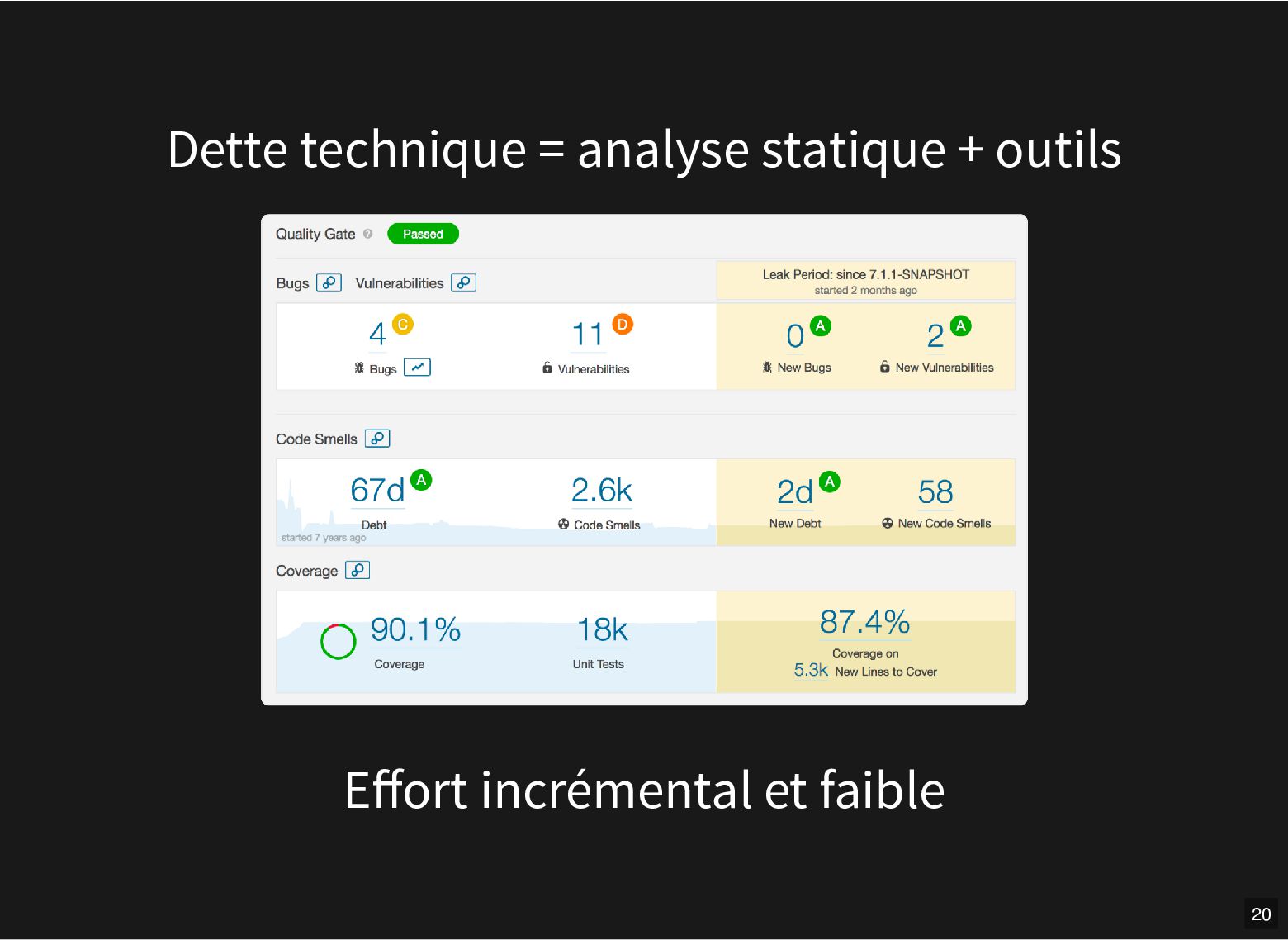 Dette technique = analyse statique + outils

Quality Gate Passed

Bugs Vulnerabilities

Leak Period: since 7.1.1-SNAPSHOT
started 2 months ago

4 C
Bugs

11 D
Vulnerabilities

0 A
New Bugs

2 A
New Vulnerabilities

Code Smells

67d A
Debt
started 7 years ago

2.6k
Code Smells

2d A
New Debt

58
New Code Smells

Coverage

90.1%
Coverage

18k
Unit Tests

87.4%
Coverage on
5.3k New Lines to Cover

Effort incrémental et faible

20